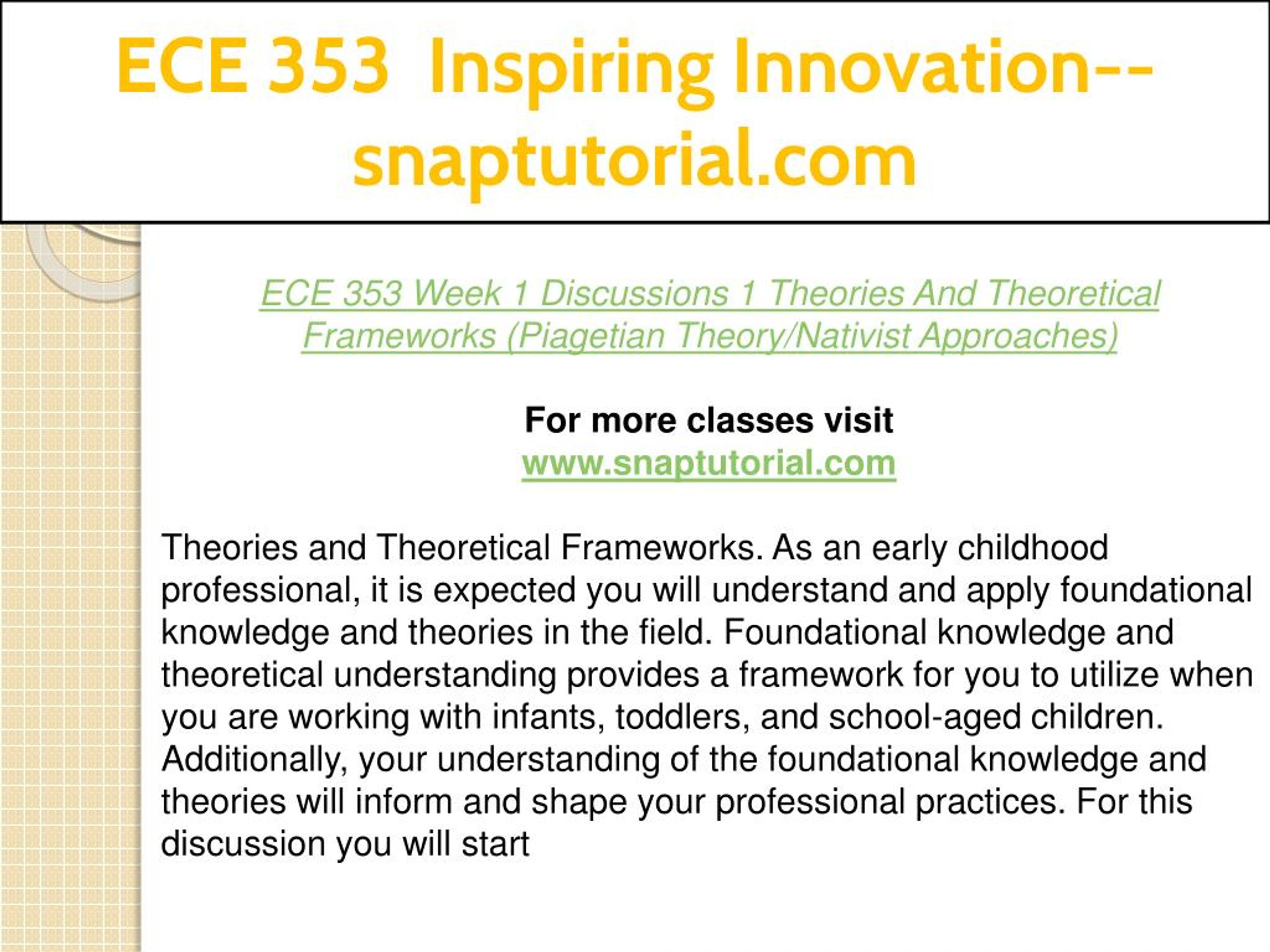 ECE 353 Inspiring Innovation--snaptutorial.com

ECE 353 Week 1 Discussions 1 Theories And Theoretical Frameworks (Piagetian Theory/Nativist Approaches)

For more classes visit
www.snaptutorial.com

Theories and Theoretical Frameworks. As an early childhood professional, it is expected you will understand and apply foundational knowledge and theories in the field. Foundational knowledge and theoretical understanding provides a framework for you to utilize when you are working with infants, toddlers, and school-aged children. Additionally, your understanding of the foundational knowledge and theories will inform and shape your professional practices. For this discussion you will start